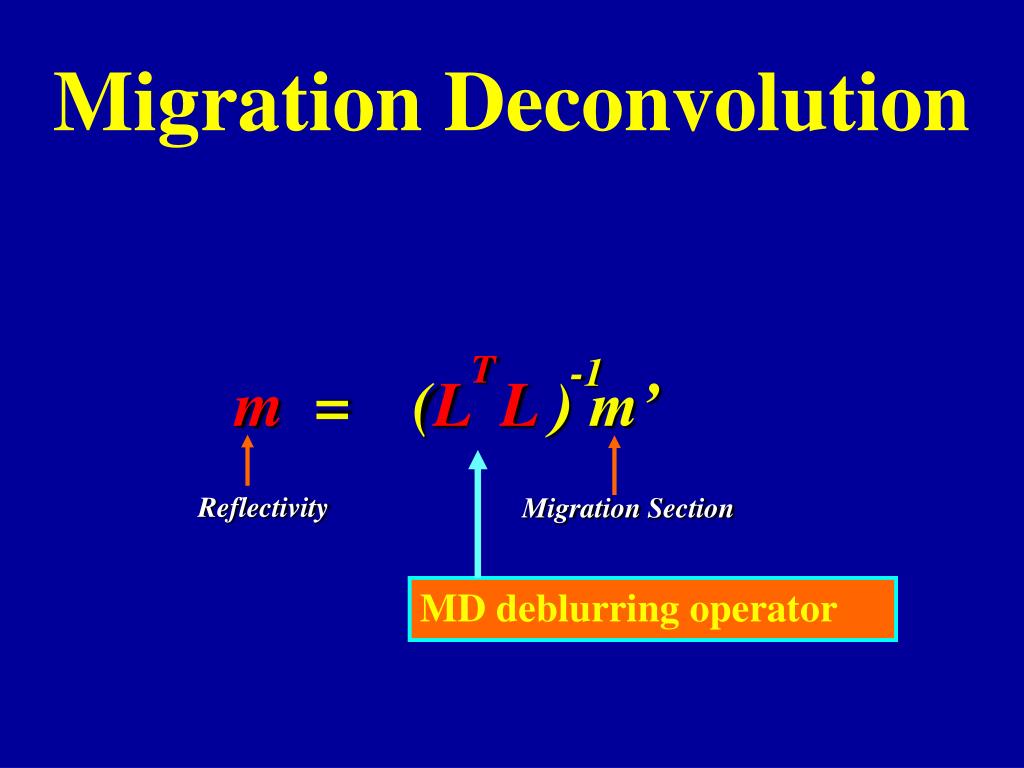 Migration Deconvolution

$m = (L^T L)^{-1} m'$

Reflectivity

Migration Section

MD deblurring operator